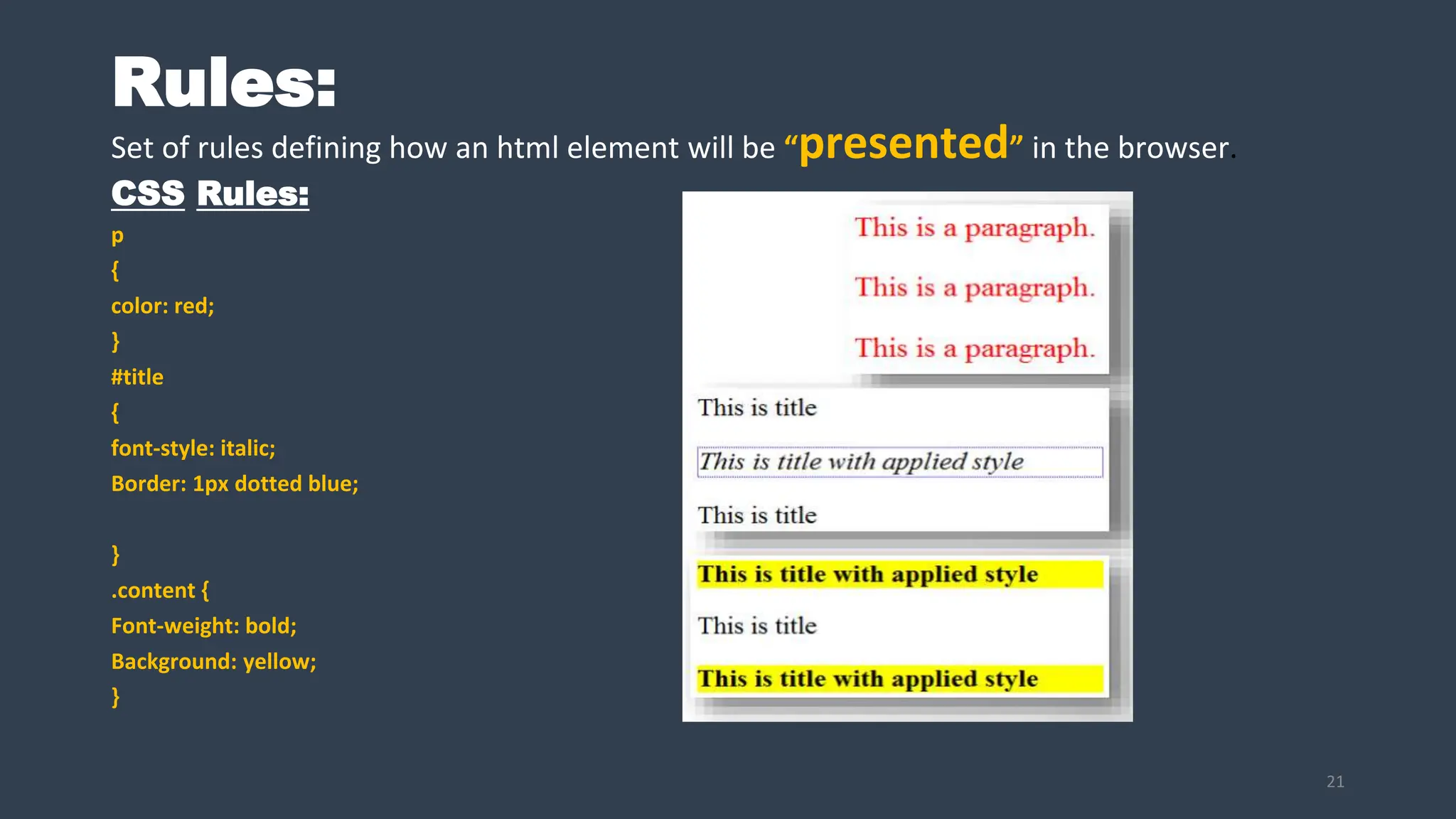 Rules:

Set of rules defining how an html element will be “presented” in the browser.

CSS Rules:

p
{
color: red;
}
#title
{
font-style: italic;
Border: 1px dotted blue;

}
.content {
Font-weight: bold;
Background: yellow;
}

This is a paragraph.

This is a paragraph.

This is a paragraph.

This is title

This is title with applied style

This is title

This is title with applied style

This is title

This is title with applied style

21